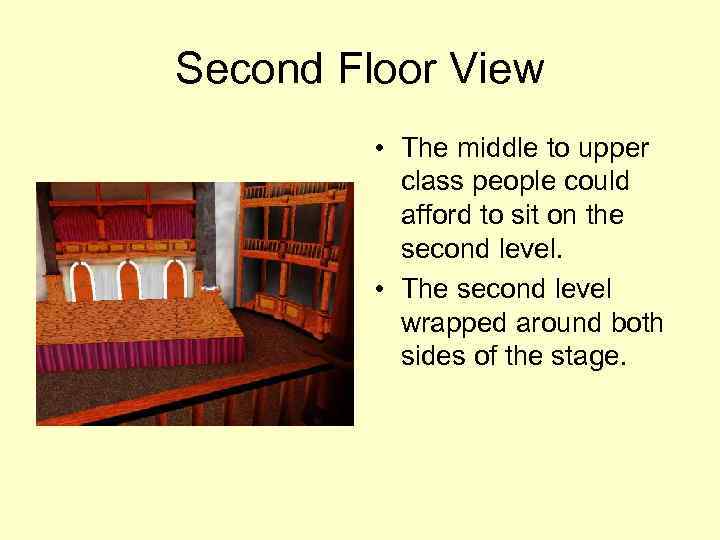 Second Floor View

• The middle to upper class people could afford to sit on the second level.
• The second level wrapped around both sides of the stage.